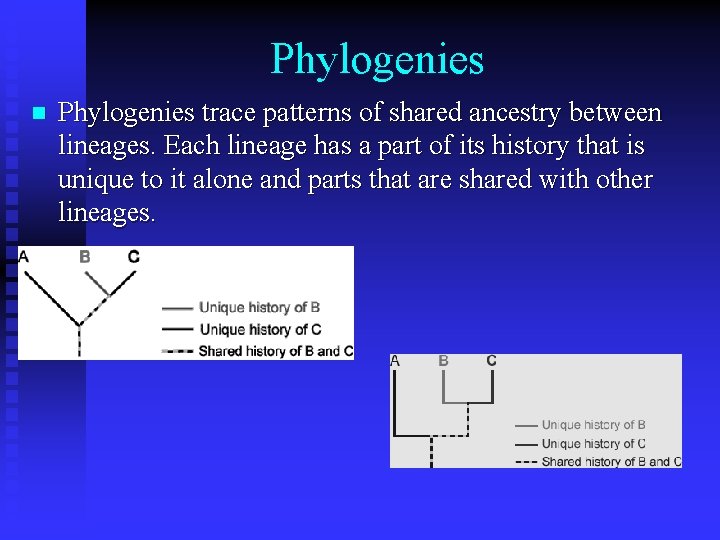 Phylogenies

Phylogenies trace patterns of shared ancestry between lineages. Each lineage has a part of its history that is unique to it alone and parts that are shared with other lineages.

A B C

Unique history of B
Unique history of C
Shared history of B and C

A B C

Unique history of B
Unique history of C
Shared history of B and C